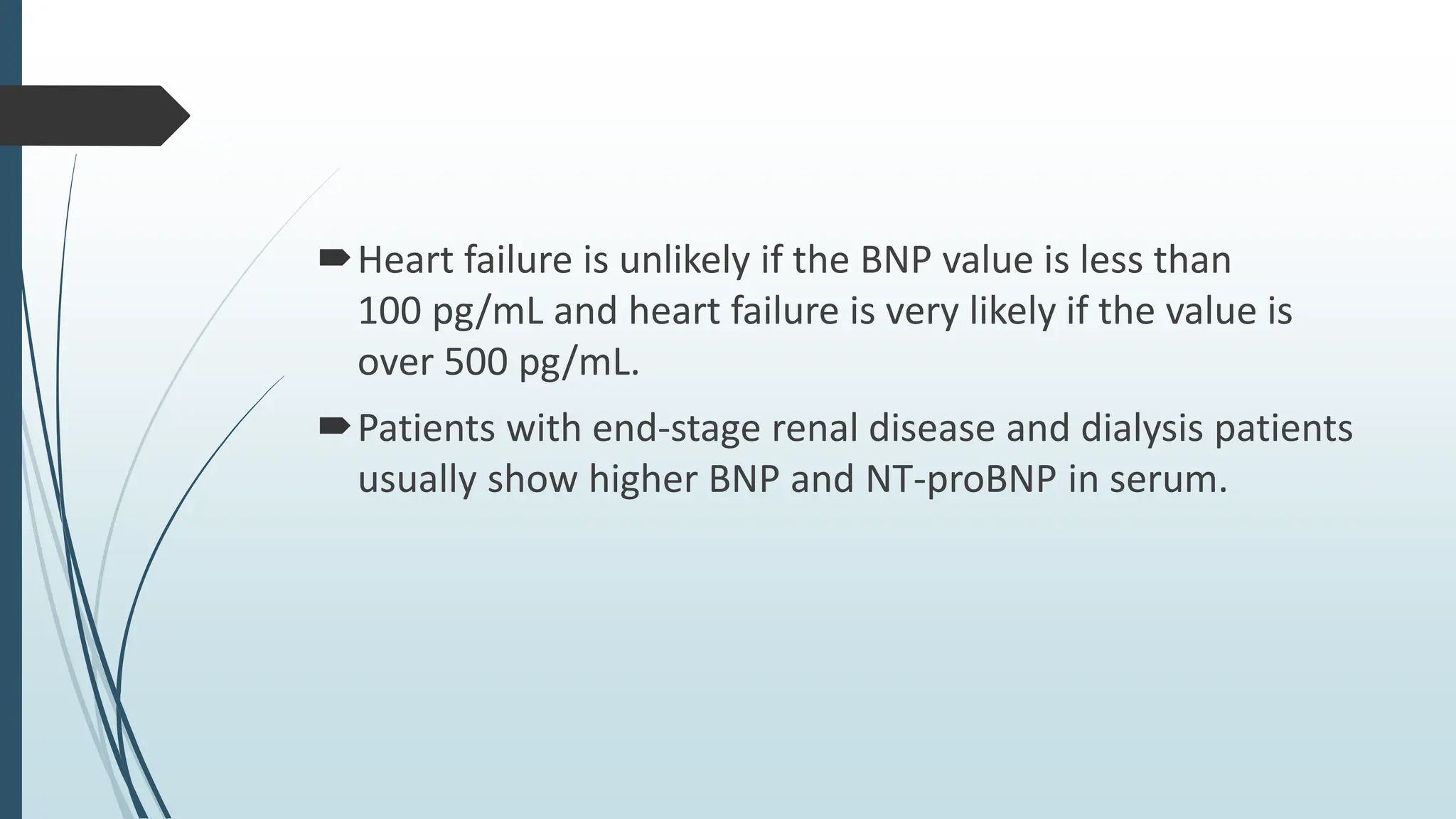 Heart failure is unlikely if the BNP value is less than 100 pg/mL and heart failure is very likely if the value is over 500 pg/mL.

Patients with end-stage renal disease and dialysis patients usually show higher BNP and NT-proBNP in serum.